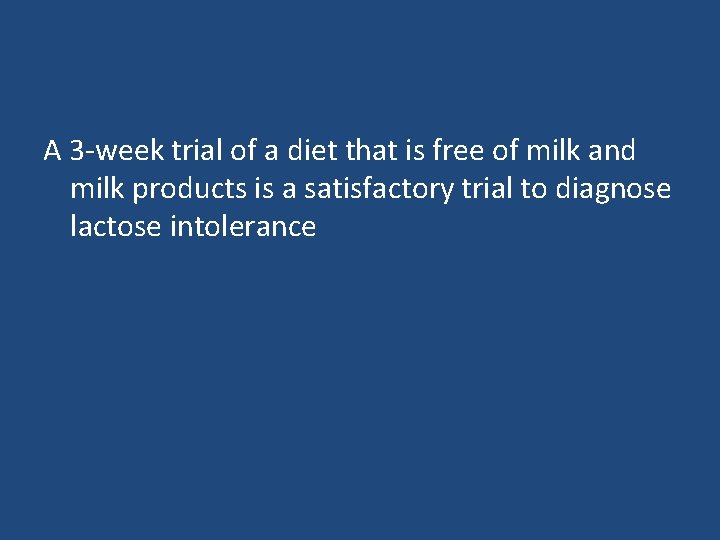 A 3-week trial of a diet that is free of milk and milk products is a satisfactory trial to diagnose lactose intolerance